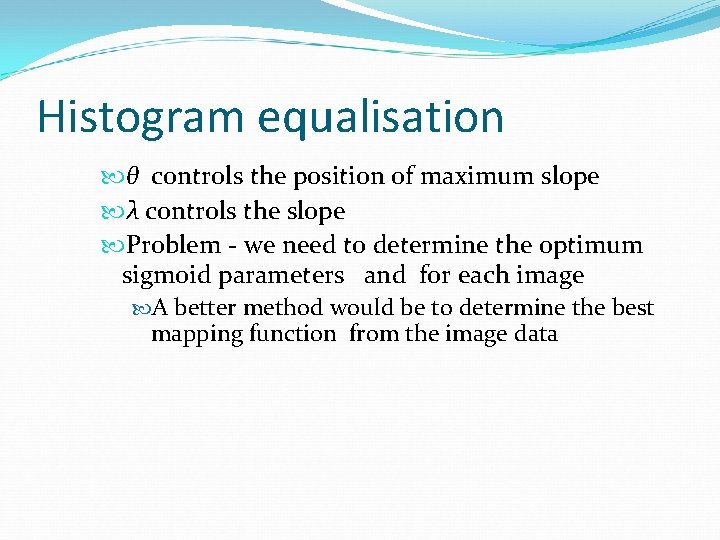 Histogram equalisation

$\theta$ controls the position of maximum slope

$\lambda$ controls the slope

Problem - we need to determine the optimum sigmoid parameters and for each image

A better method would be to determine the best mapping function from the image data